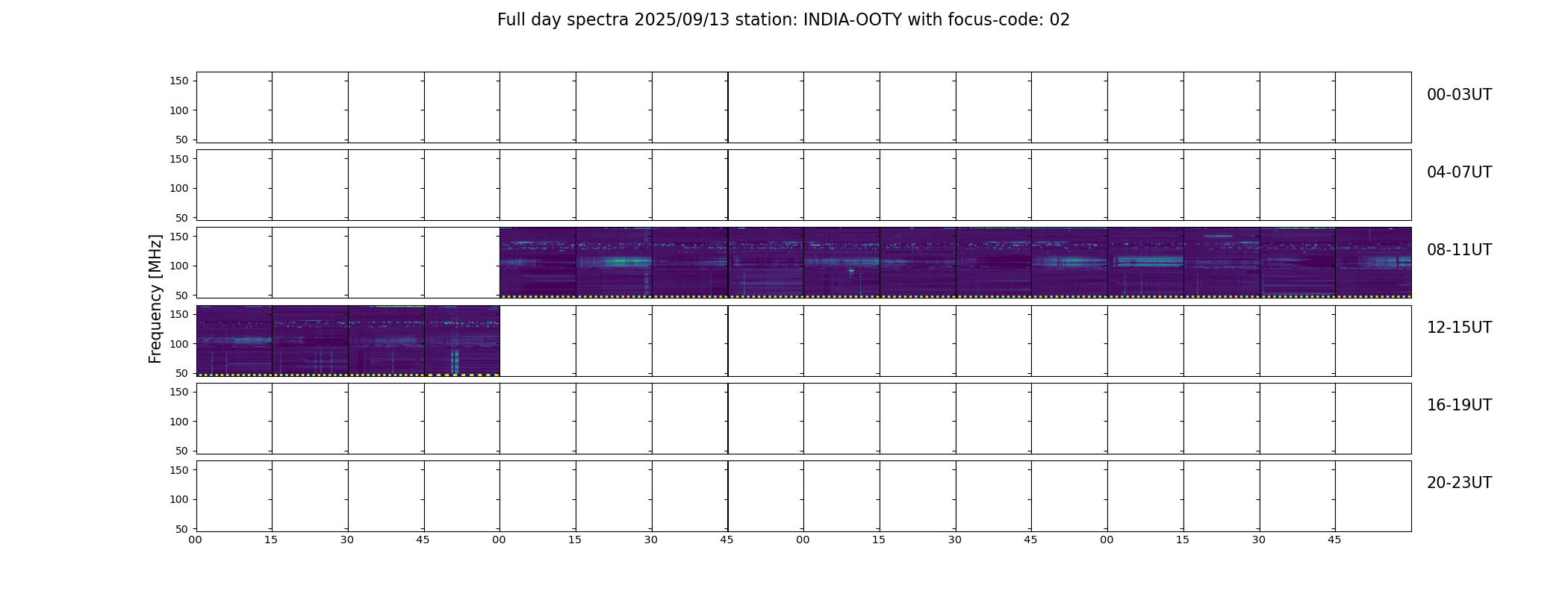 Full day spectra 2025/09/13 station: INDIA-OOTY with focus-code: 02

Frequency [MHz]

150
100
50
00-03UT

150
100
50
04-07UT

150
100
50
08-11UT

150
100
50
12-15UT

150
100
50
16-19UT

150
100
50
20-23UT

00 15 30 45 00 15 30 45 00 15 30 45 00 15 30 45